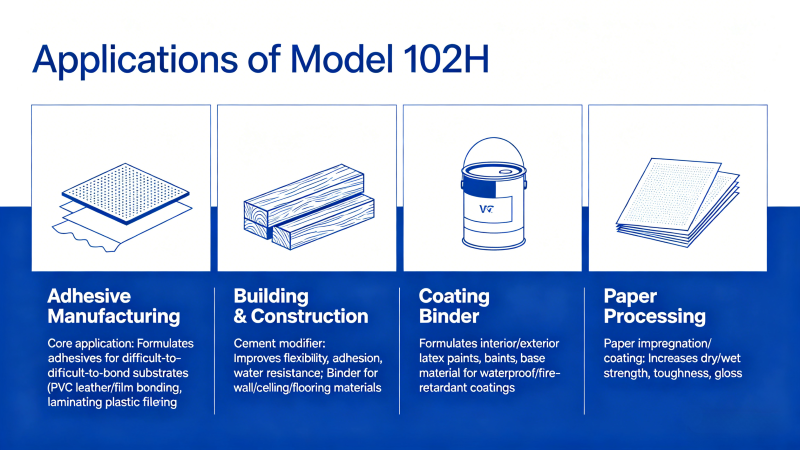 Applications of Model 102H

V

Adhesive Manufacturing

Core application: Formulates adhesives for difficult-to-dificult-to-bond substrates (PVC leather/film bonding, laminating plastic filering

Building & Construction

Cement modifier: Improves flexibility, adhesion, water resistance; Binder for wall/celling/flooring materials

Coating Binder

Formulates interior/exterior latex paints, baints, base material for waterproof/fire-retardant coatings

Paper Processing

Paper impregnation/ coating: Increases dry/wet strength, toughness, gloss